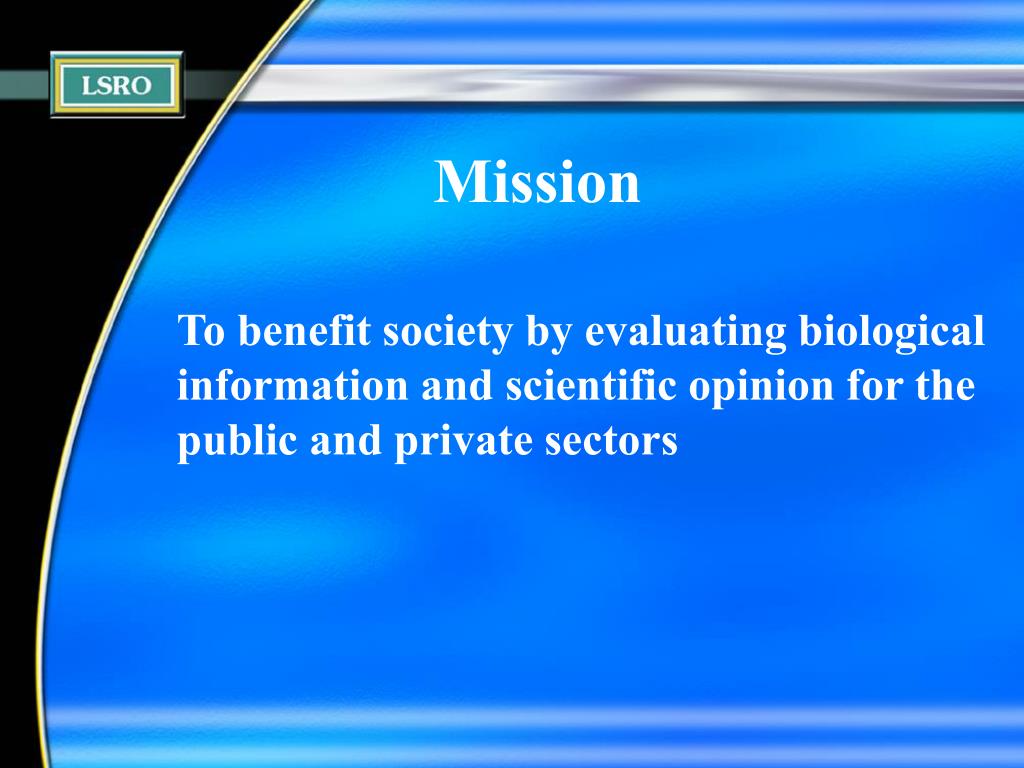 LSRO

Mission

To benefit society by evaluating biological information and scientific opinion for the public and private sectors